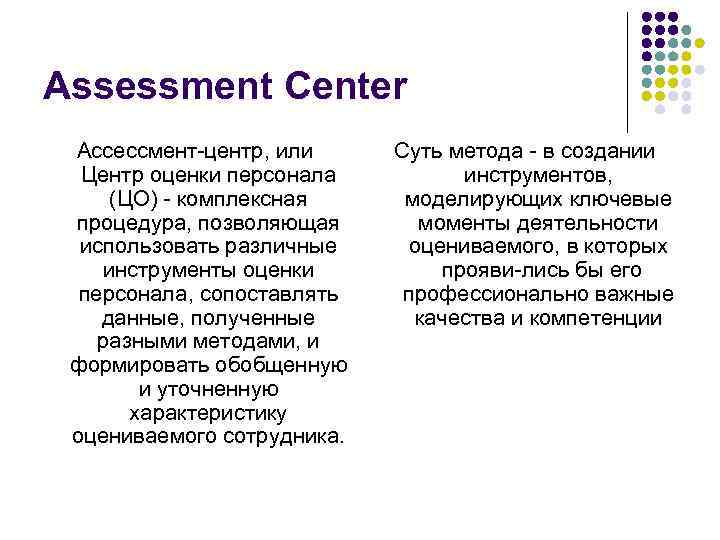 Assessment Center

Ассессмент-центр, или Центр оценки персонала (ЦО) - комплексная процедура, позволяющая использовать различные инструменты оценки персонала, сопоставлять данные, полученные разными методами, и формировать обобщенную и уточненную характеристику оцениваемого сотрудника.

Суть метода - в создании инструментов, моделирующих ключевые моменты деятельности оцениваемого, в которых прояви-лись бы его профессионально важные качества и компетенции